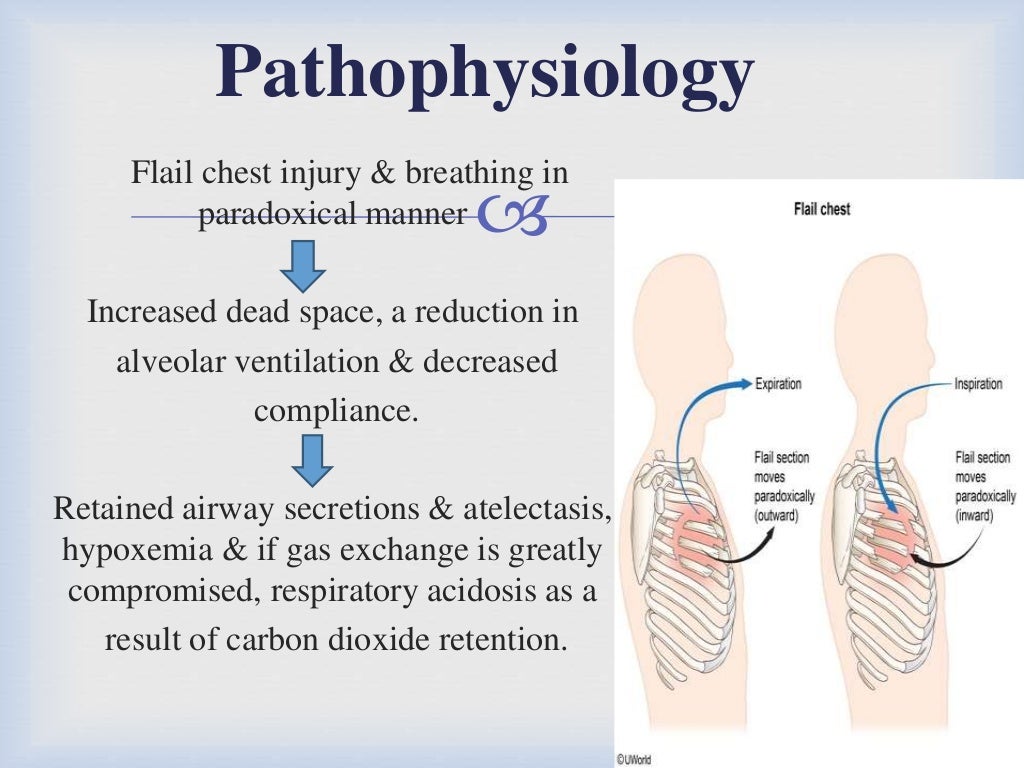 Pathophysiology

Flail chest injury & breathing in paradoxical manner

Increased dead space, a reduction in alveolar ventilation & decreased compliance.

Retained airway secretions & atelectasis, hypoxemia & if gas exchange is greatly compromised, respiratory acidosis as a result of carbon dioxide retention.

Flail chest

Expiration

Flail section moves paradoxically (outward)

Inspiration

Flail section moves paradoxically (inward)

©UWorld